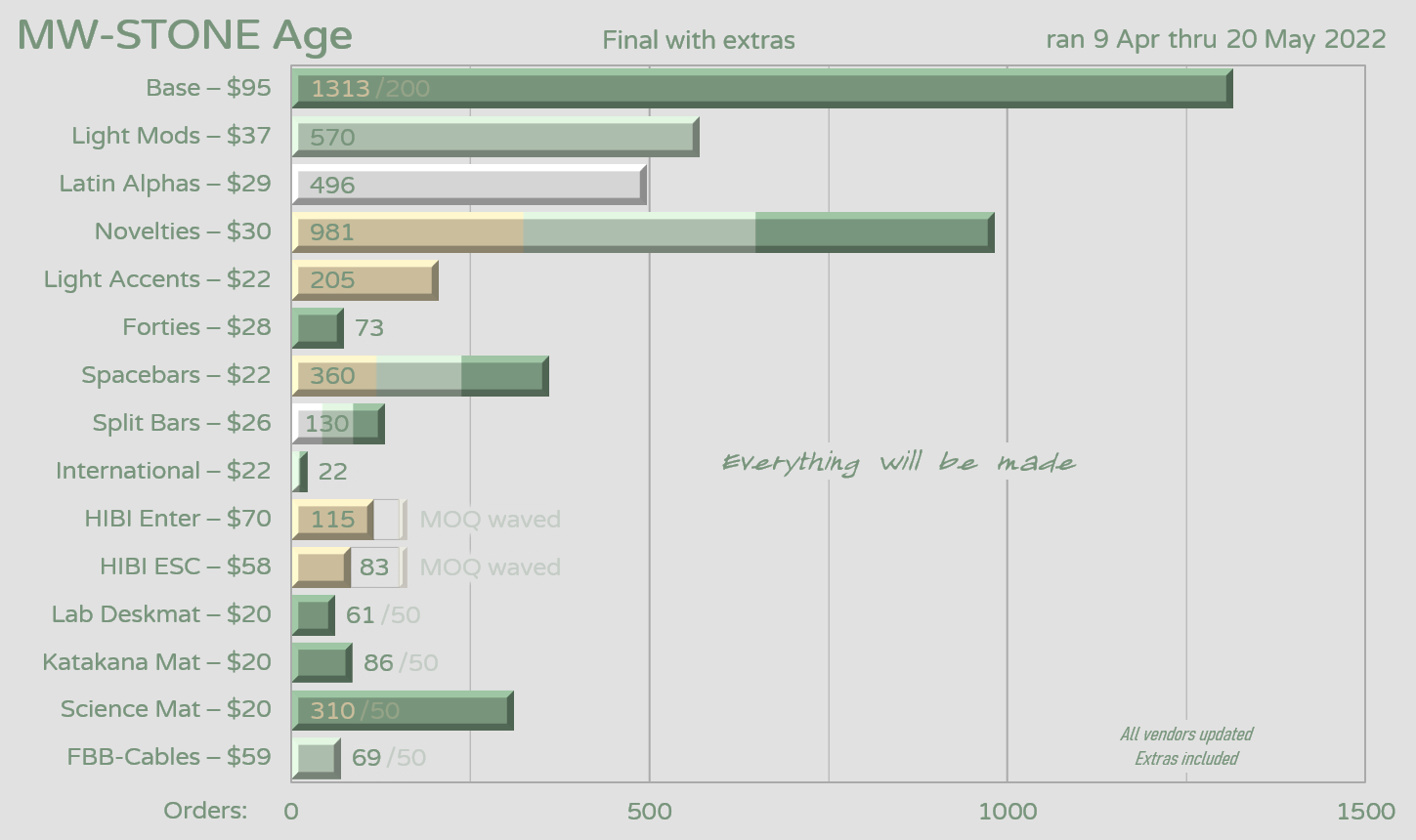 MW-STONE Age

Final with extras

ran 9 Apr thru 20 May 2022

Base – $95 1313 /200
Light Mods – $37 570
Latin Alphas – $29 496
Novelties – $30 981
Light Accents – $22 205
Forties – $28 73
Spacebars – $22 360
Split Bars – $26 130
International – $22 22
HIBI Enter – $70 115 MOQ waved
HIBI ESC – $58 83 MOQ waved
Lab Deskmat – $20 61 /50
Katakana Mat – $20 86 /50
Science Mat – $20 310 /50
FBB-Cables – $59 69 /50

Everything will be made

All vendors updated
Extras included

Orders: 0 500 1000 1500